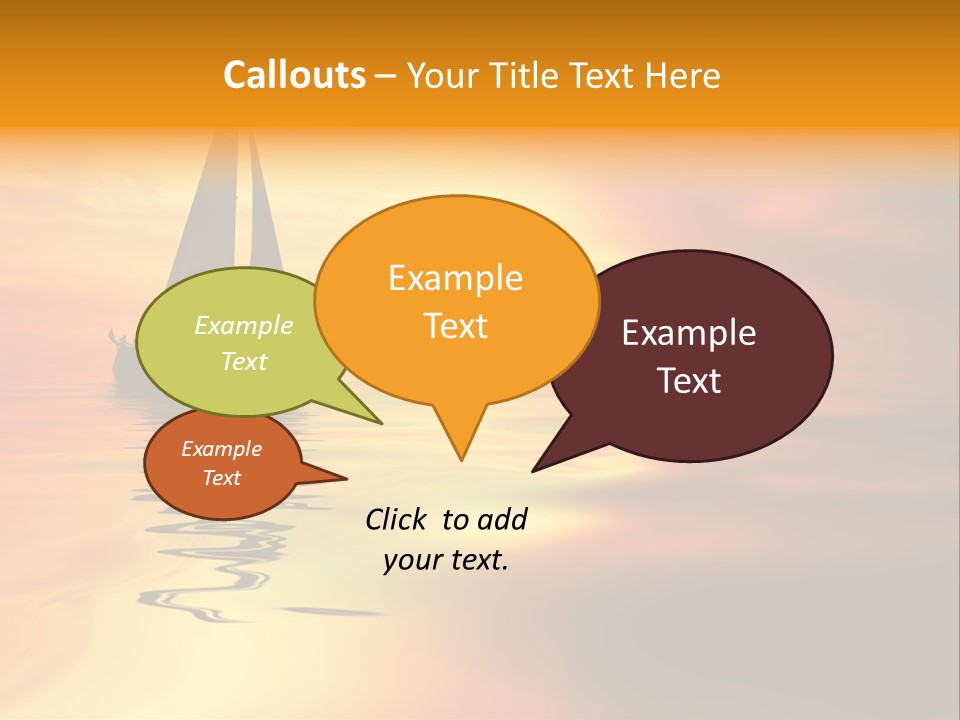 Callouts – Your Title Text Here

Example Text

Example Text

Example Text

Example Text

Click to add your text.